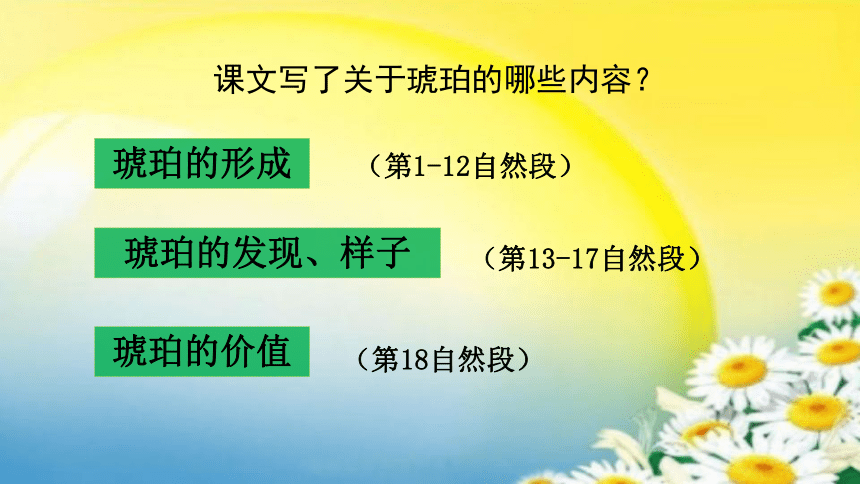 课文写了关于琥珀的哪些内容？

琥珀的形成 （第1-12自然段）

琥珀的发现、样子 （第13-17自然段）

琥珀的价值 （第18自然段）